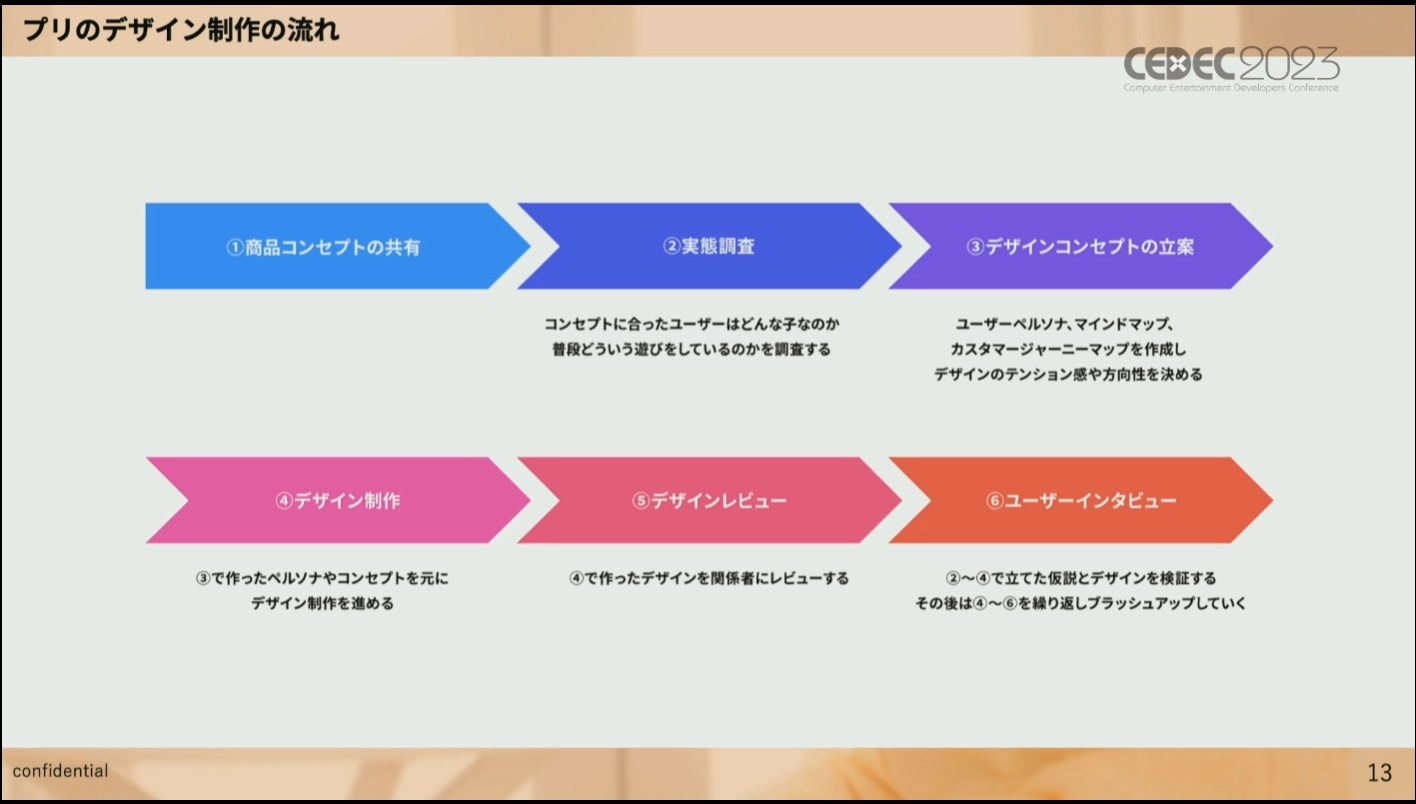 プリのデザイン制作の流れ

CEDEC2023
Computer Entertainment Developers Conference

①商品コンセプトの共有

②実態調査

コンセプトに合ったユーザーはどんな子なのか
普段どういう遊びをしているのかを調査する

③デザインコンセプトの立案

ユーザーペルソナ、マインドマップ、
カスタマージャーニーマップを作成し
デザインのテンション感や方向性を決める

④デザイン制作

③で作ったペルソナやコンセプトを元に
デザイン制作を進める

⑤デザインレビュー

④で作ったデザインを関係者にレビューする

⑥ユーザーインタビュー

②〜④で立てた仮説とデザインを検証する
その後は④〜⑥を繰り返しブラッシュアップしていく

confidential

13